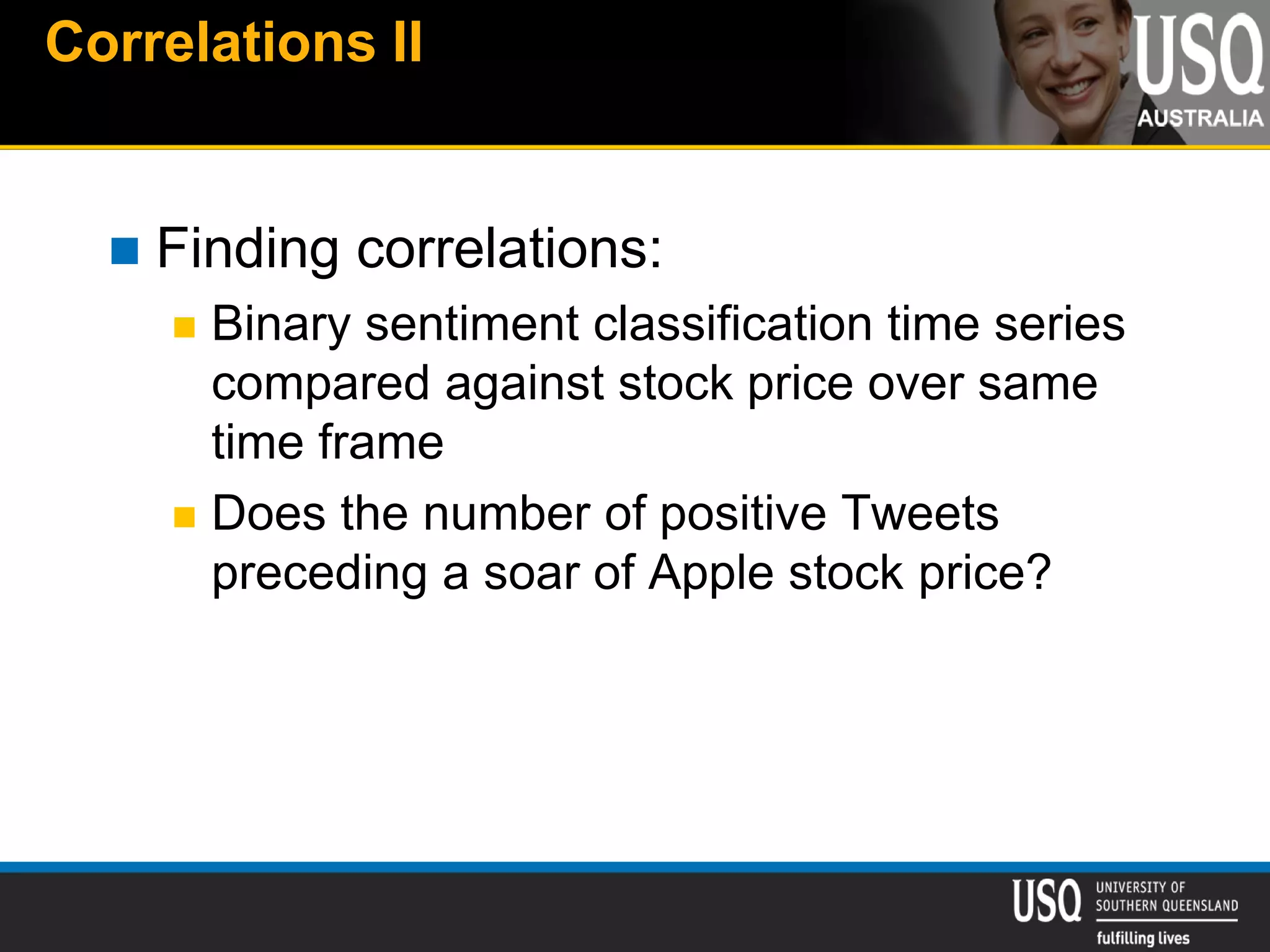 Correlations II

USQ
AUSTRALIA

Finding correlations:

Binary sentiment classification time series compared against stock price over same time frame

Does the number of positive Tweets preceding a soar of Apple stock price?

USQ UNIVERSITY OF SOUTHERN QUEENSLAND
fulfilling lives